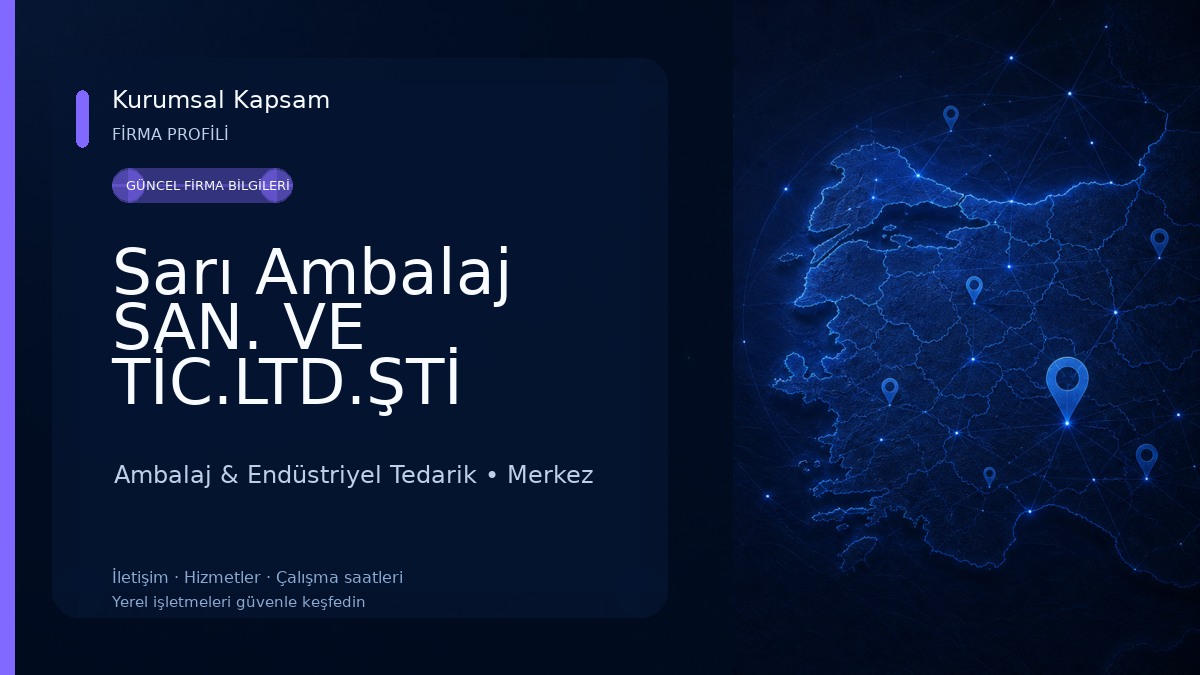 Kurumsal Kapsam

FİRMA PROFİLİ

GÜNCEL FİRMA BİLGİLERİ

Sarı Ambalaj SAN. VE TİC.LTD.ŞTİ

Ambalaj & Endüstriyel Tedarik • Merkez

İletişim · Hizmetler · Çalışma saatleri
Yerel işletmeleri güvenle keşfedin